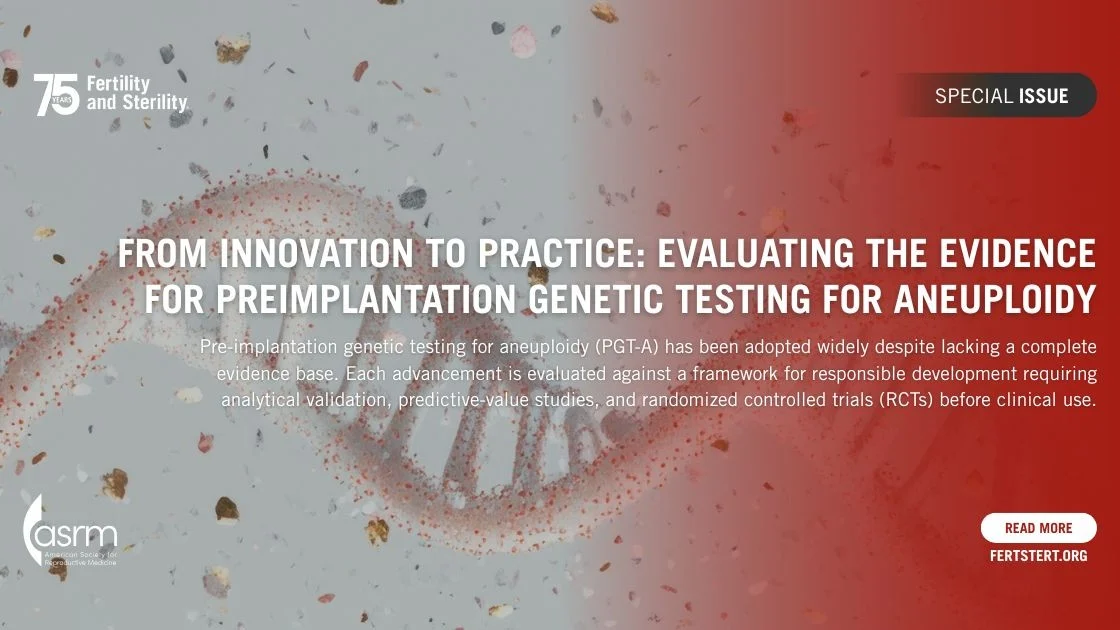 75 YEARS Fertility and Sterility

SPECIAL ISSUE

FROM INNOVATION TO PRACTICE: EVALUATING THE EVIDENCE FOR PREIMPLANTATION GENETIC TESTING FOR ANEUPLOIDY

Pre-implantation genetic testing for aneuploidy (PGT-A) has been adopted widely despite lacking a complete evidence base. Each advancement is evaluated against a framework for responsible development requiring analytical validation, predictive-value studies, and randomized controlled trials (RCTs) before clinical use.

asrm American Society for Reproductive Medicine

READ MORE

FERTSTERT.ORG